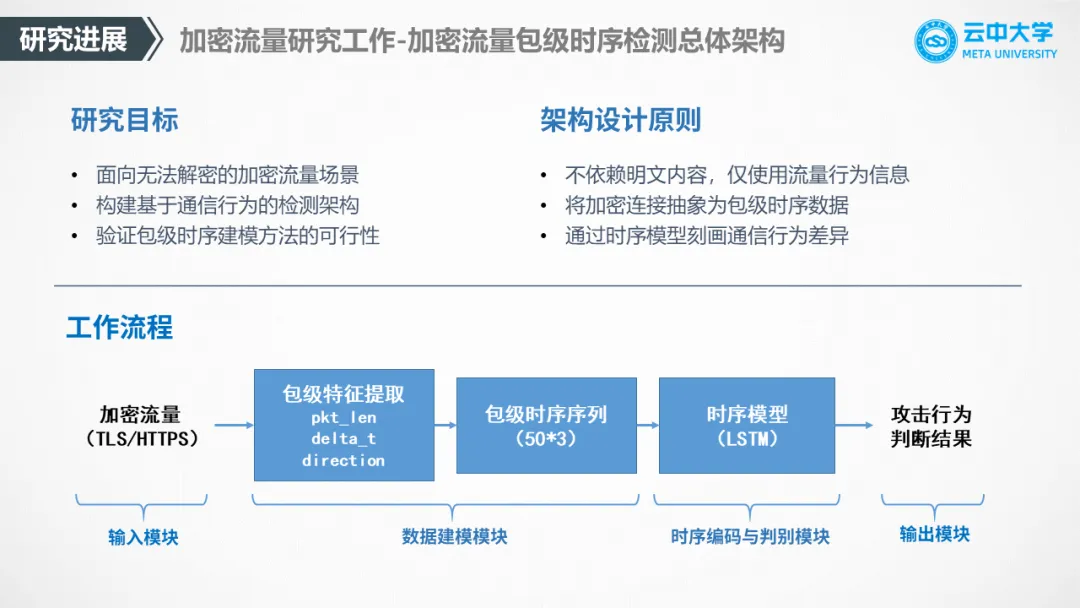 研究进展

加密流量研究工作-加密流量包级时序检测总体架构

云中大学
META UNIVERSITY

研究目标

• 面向无法解密的加密流量场景
• 构建基于通信行为的检测架构
• 验证包级时序建模方法的可行性

架构设计原则

• 不依赖明文内容，仅使用流量行为信息
• 将加密连接抽象为包级时序数据
• 通过时序模型刻画通信行为差异

工作流程

加密流量
（TLS/HTTPS）

包级特征提取
pkt_len
delta_t
direction

包级时序序列
（50*3）

时序模型
（LSTM）

攻击行为
判断结果

输入模块

数据建模模块

时序编码与判别模块

输出模块